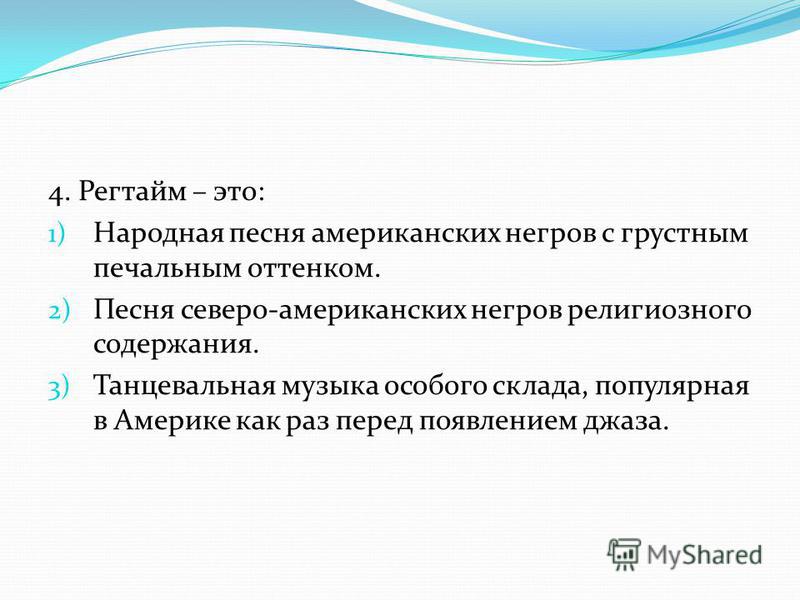 4. Регтайм – это:

1) Народная песня американских негров с грустным печальным оттенком.

2) Песня северо-американских негров религиозного содержания.

3) Танцевальная музыка особого склада, популярная в Америке как раз перед появлением джаза.

MyShared